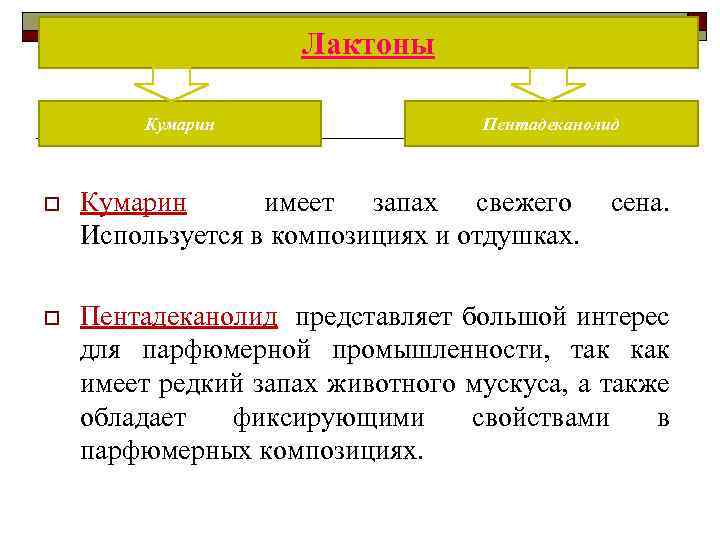 Лактоны

Кумарин

Пентадеканолид

Кумарин имеет запах свежего сена. Используется в композициях и отдушках.

Пентадеканолид представляет большой интерес для парфюмерной промышленности, так как имеет редкий запах животного мускуса, а также обладает фиксирующими свойствами в парфюмерных композициях.